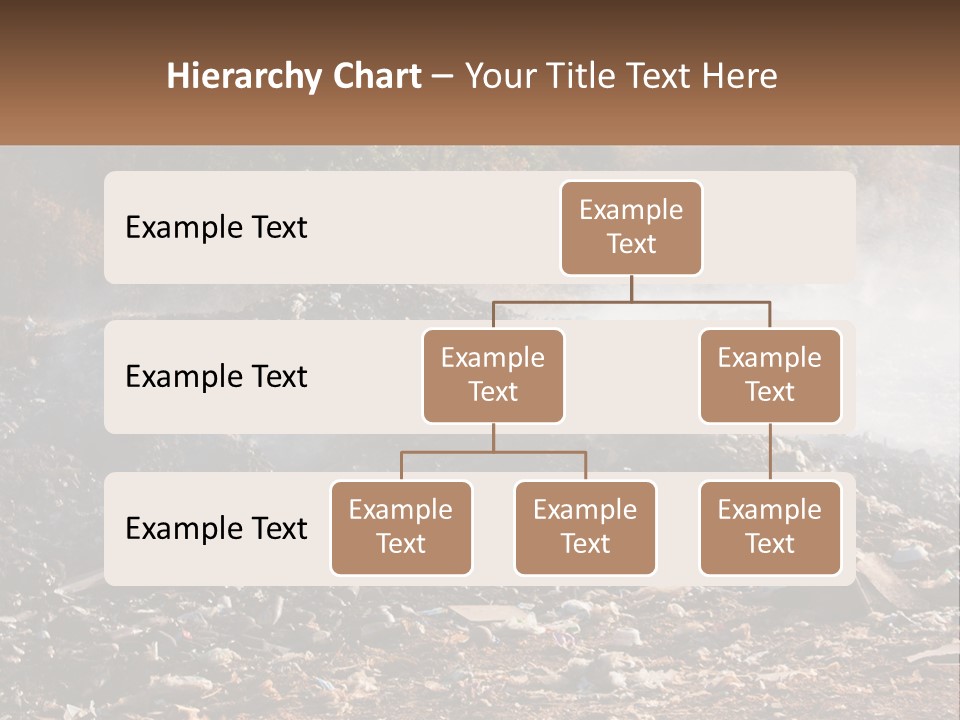 Hierarchy Chart – Your Title Text Here

Example Text

Example Text

Example Text

Example Text

Example Text

Example Text

Example Text

Example Text

Example Text